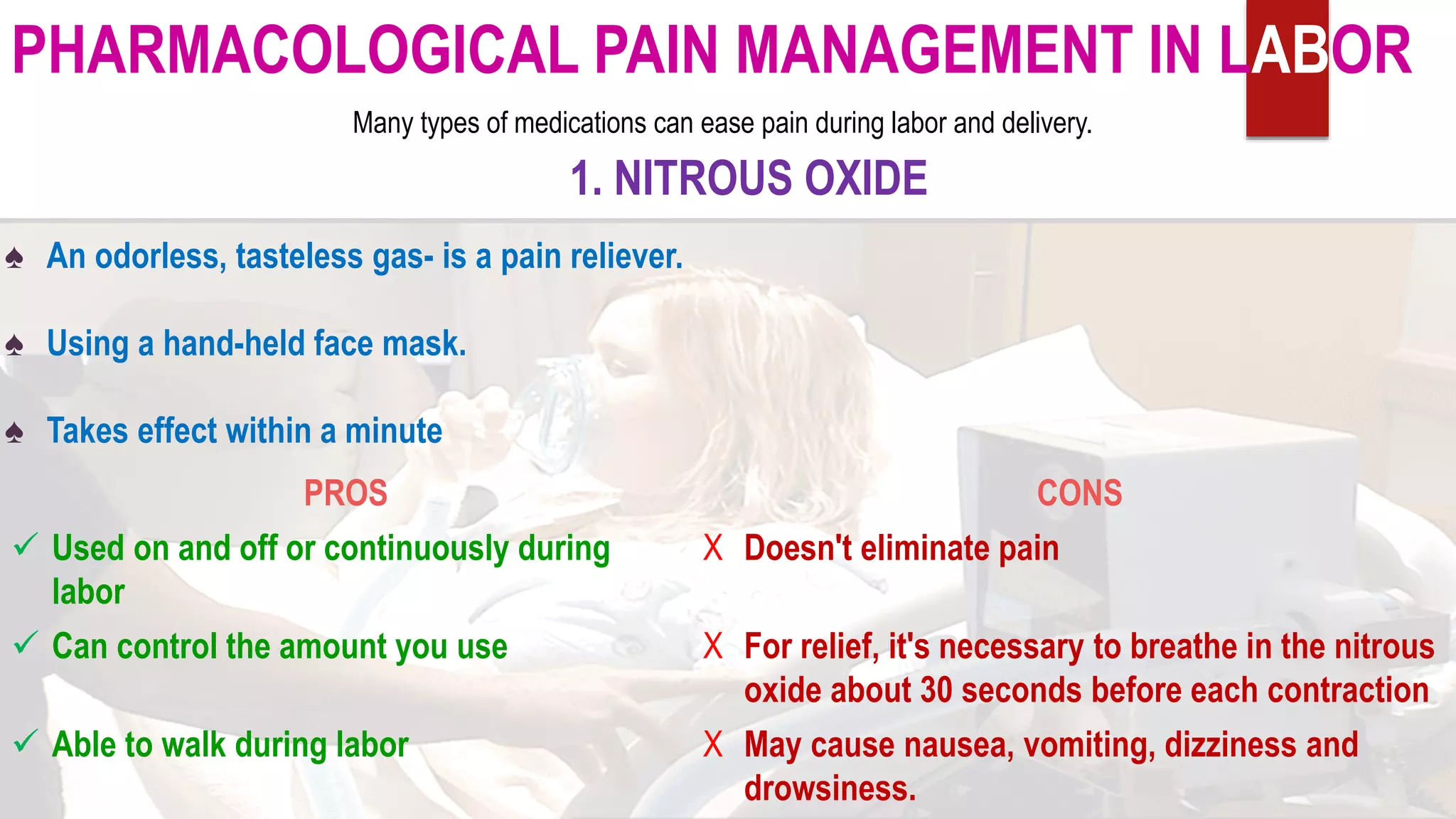 PHARMACOLOGICAL PAIN MANAGEMENT IN LABOR

Many types of medications can ease pain during labor and delivery.

1. NITROUS OXIDE

♠ An odorless, tasteless gas- is a pain reliever.

♠ Using a hand-held face mask.

♠ Takes effect within a minute

PROS

✓ Used on and off or continuously during labor

✓ Can control the amount you use

✓ Able to walk during labor

CONS

X Doesn't eliminate pain

X For relief, it's necessary to breathe in the nitrous oxide about 30 seconds before each contraction

X May cause nausea, vomiting, dizziness and drowsiness.